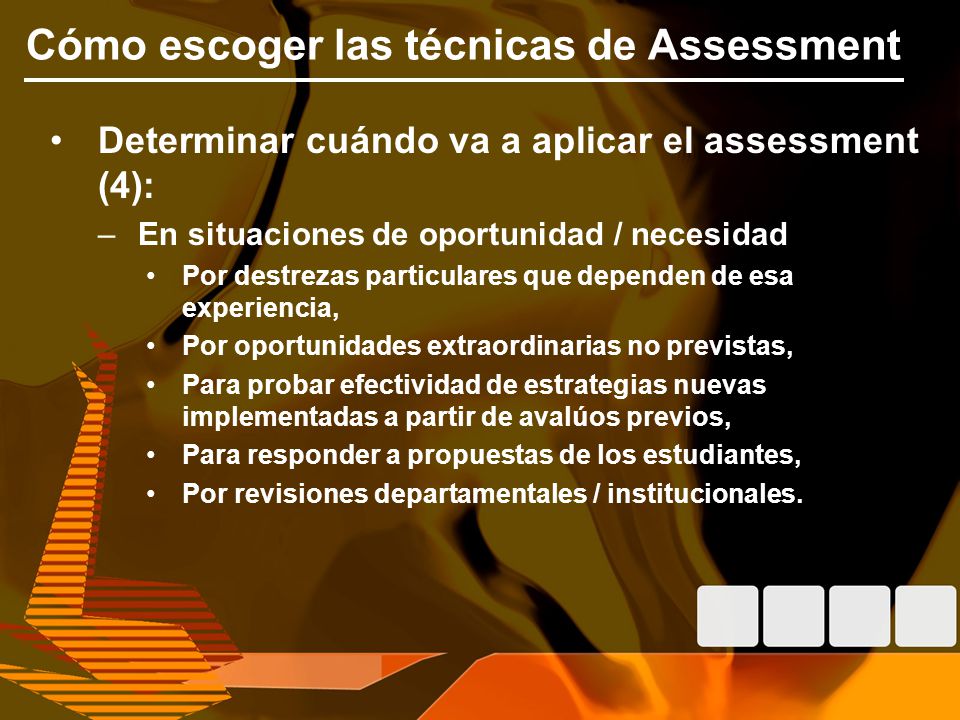 Cómo escoger las técnicas de Assessment

• Determinar cuándo va a aplicar el assessment (4):
– En situaciones de oportunidad / necesidad
• Por destrezas particulares que dependen de esa experiencia,
• Por oportunidades extraordinarias no previstas,
• Para probar efectividad de estrategias nuevas implementadas a partir de avalúos previos,
• Para responder a propuestas de los estudiantes,
• Por revisiones departamentales / institucionales.